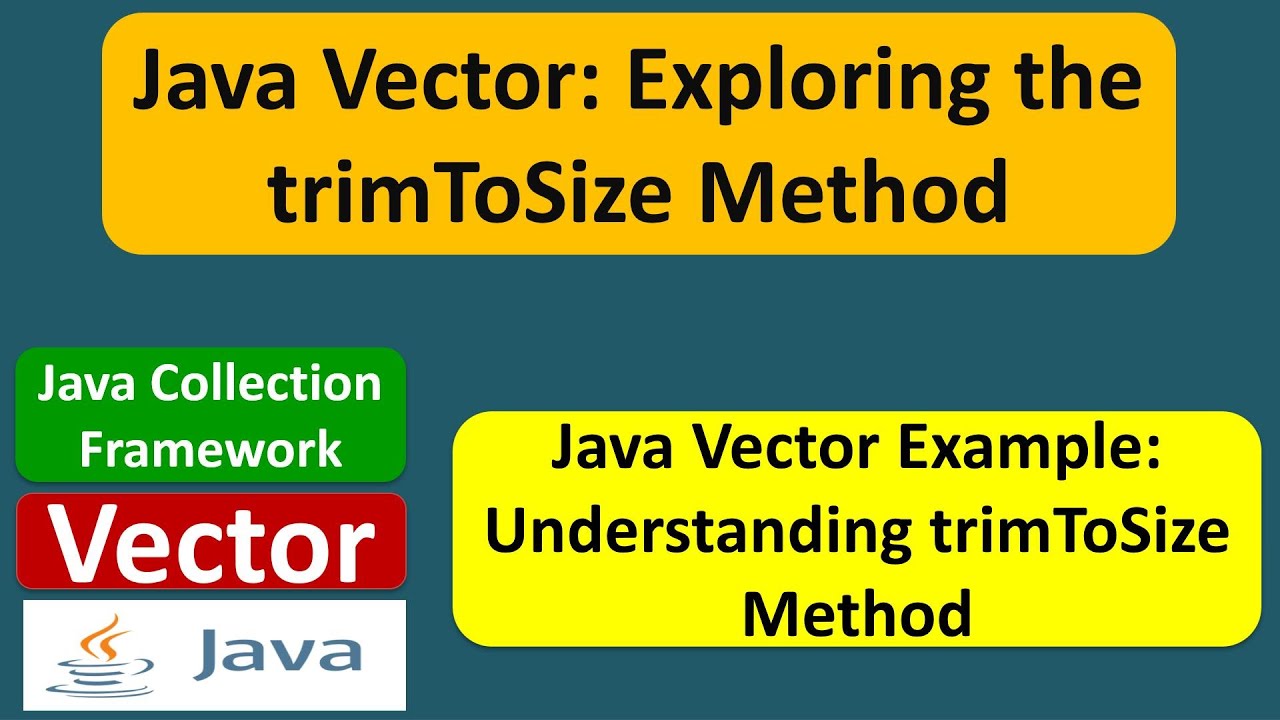 Java Vector: Exploring the trimToSize Method

Java Collection Framework

Vector

Java

Java Vector Example: Understanding trimToSize Method